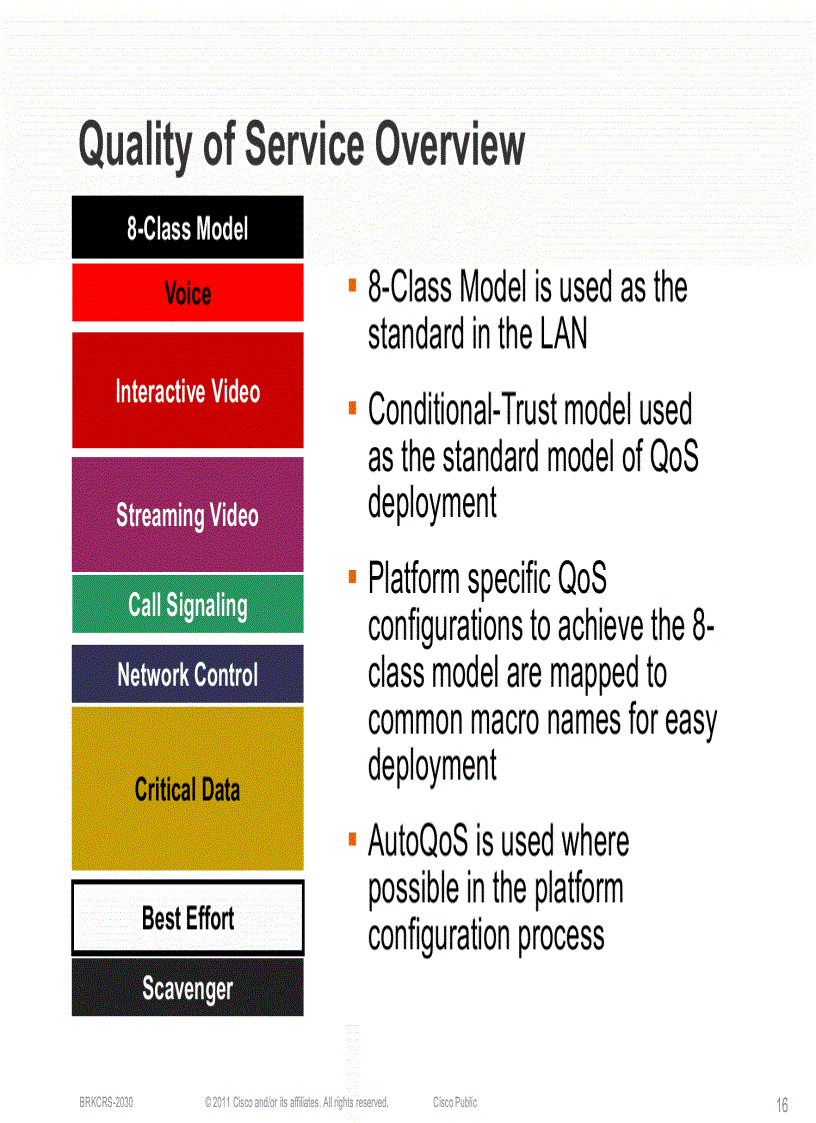 Quality of Service Overview

8-Class Model

Voice

Interactive Video

Streaming Video

Call Signaling

Network Control

Critical Data

Best Effort

Scavenger

▪ 8-Class Model is used as the standard in the LAN

▪ Conditional-Trust model used as the standard model of QoS deployment

▪ Platform specific QoS configurations to achieve the 8-class model are mapped to common macro names for easy deployment

▪ AutoQoS is used where possible in the platform configuration process

BRKCRS-2030 © 2011 Cisco and/or its affiliates. All rights reserved. Cisco Public 16